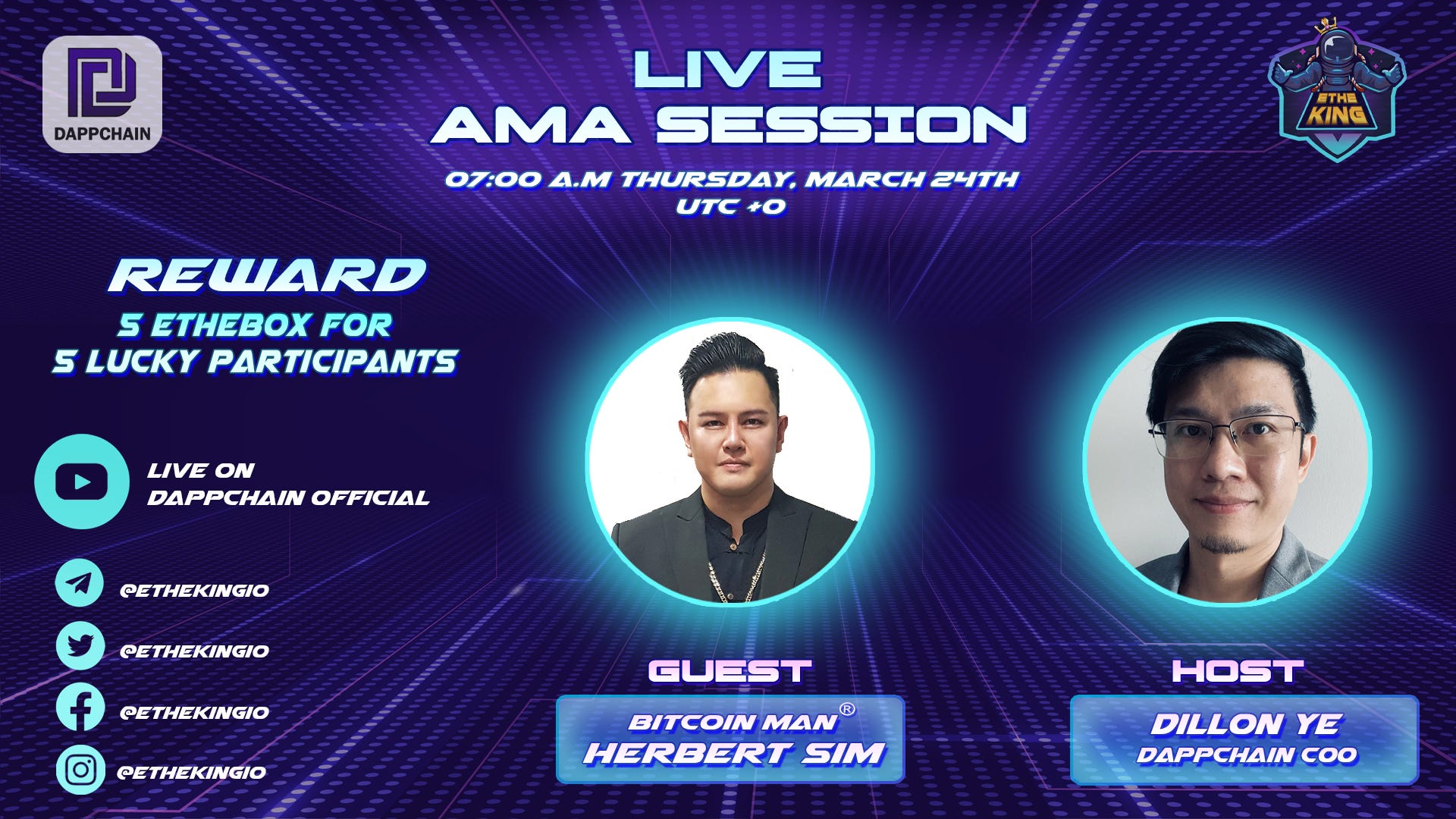 DAPPCHAIN

LIVE
AMA SESSION

07:00 A.M THURSDAY, MARCH 24TH
UTC +0

ETHE KING

REWARD
5 ETHEBOX FOR
5 LUCKY PARTICIPANTS

LIVE ON
DAPPCHAIN OFFICIAL

@ETHEKINGIO

@ETHEKINGIO

@ETHEKINGIO

@ETHEKINGIO

GUEST
BITCOIN MAN®
HERBERT SIM

HOST
DILLON YE
DAPPCHAIN COO